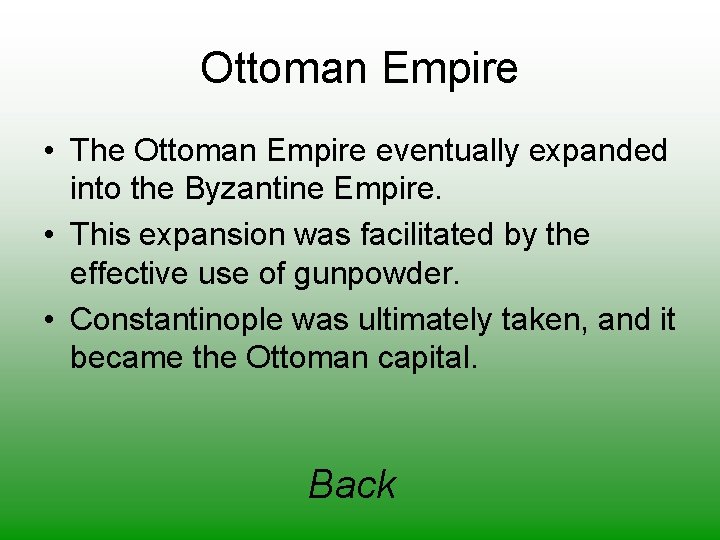 Ottoman Empire

• The Ottoman Empire eventually expanded into the Byzantine Empire.

• This expansion was facilitated by the effective use of gunpowder.

• Constantinople was ultimately taken, and it became the Ottoman capital.

Back